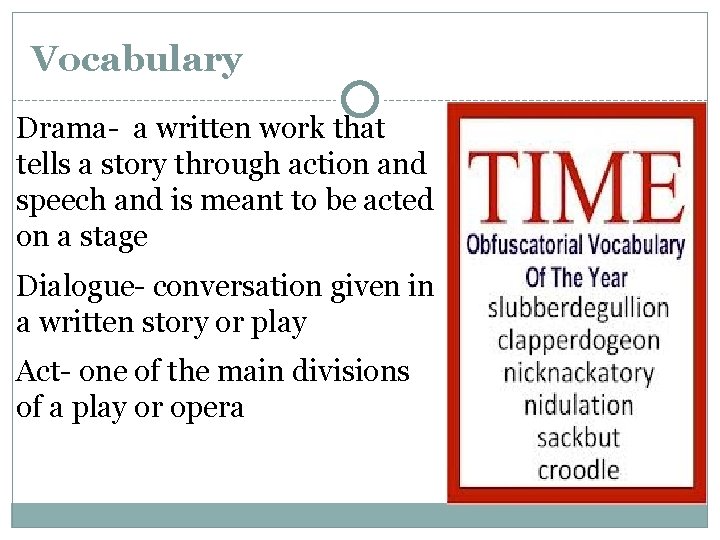 Vocabulary

Drama- a written work that tells a story through action and speech and is meant to be acted on a stage

Dialogue- conversation given in a written story or play

Act- one of the main divisions of a play or opera

TIME
Obfuscatorial Vocabulary Of The Year
slubberdegullion
clapperdogeon
nicknackatory
nidulation
sackbut
croodle